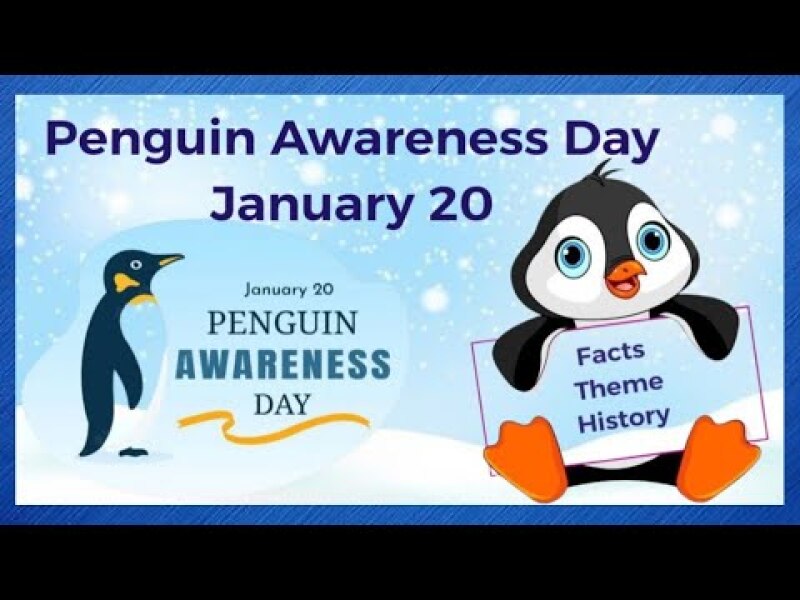 Penguin Awareness Day
January 20

January 20
PENGUIN
AWARENESS
DAY

Facts
Theme
History